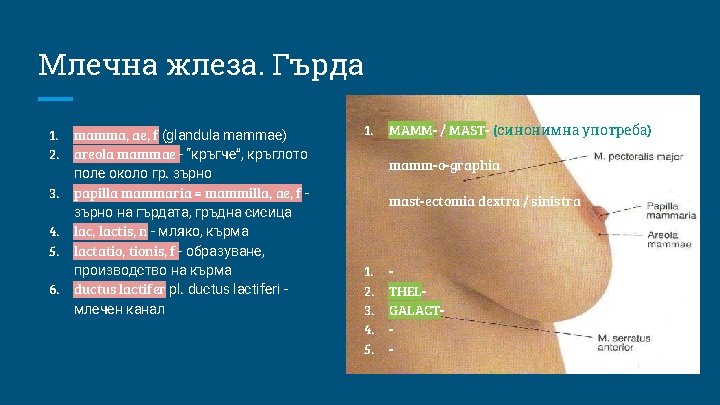 Млечна жлеза. Гърда

1. mamma, ae, f (glandula mammae)
2. areola mammae - "кръгче", кръглото поле около гр. зърно
3. papilla mammaria = mammilla, ae, f - зърно на гърдата, гръдна сисица
4. lac, lactis, n - мляко, кърма
5. lactatio, tionis, f - образуване, производство на кърма
6. ductus lactifer pl. ductus lactiferi - млечен канал

1. MAMM- / MAST- (синонимна употреба)

mamm-o-graphia

mast-ectomia dextra / sinistra

1. -
2. THEL-
3. GALACT-
4. -
5. -

M. pectoralis major

Papilla mammaria

Areola mammae

M. serratus anterior